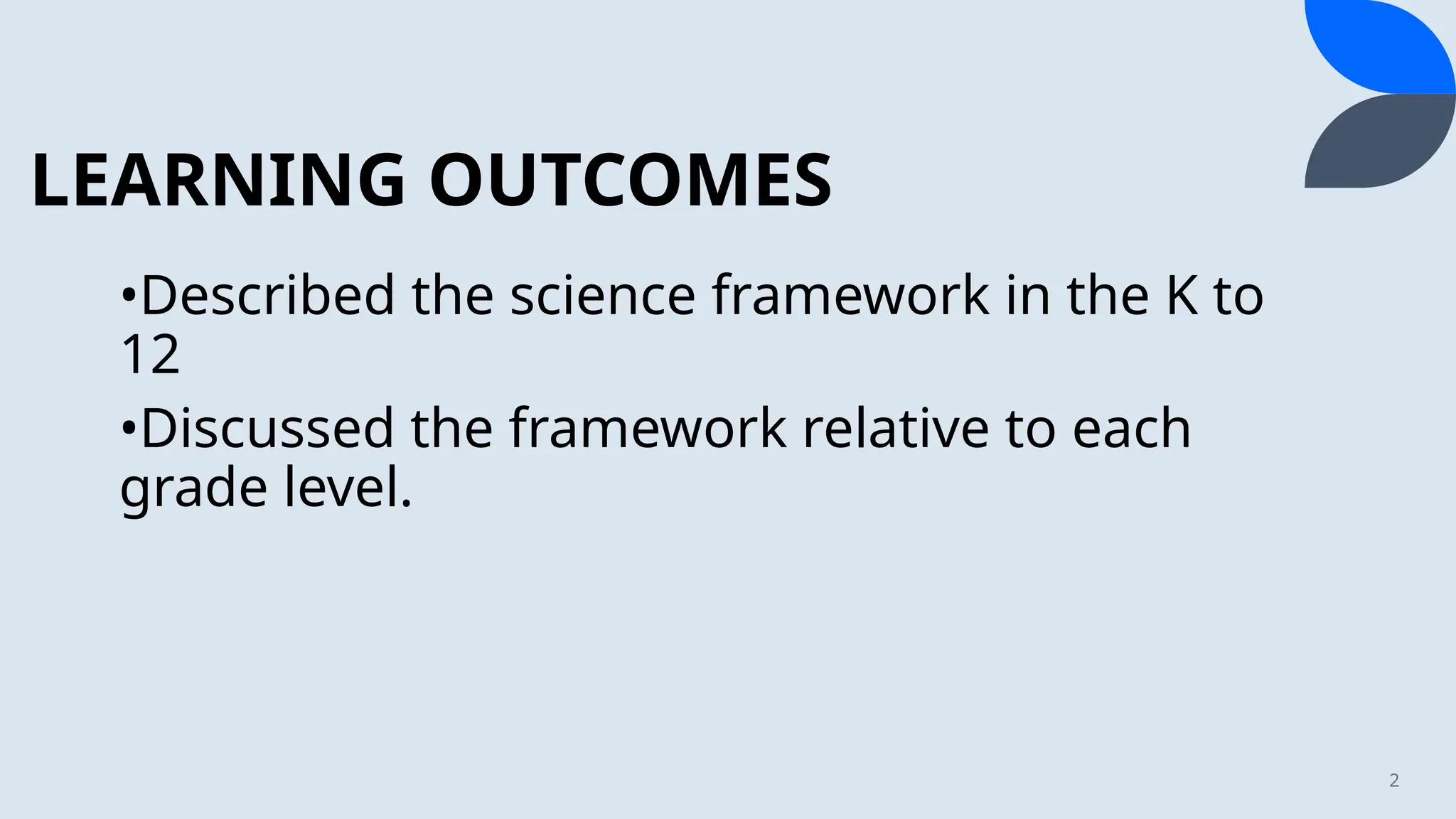 LEARNING OUTCOMES

•Described the science framework in the K to 12

•Discussed the framework relative to each grade level.

2